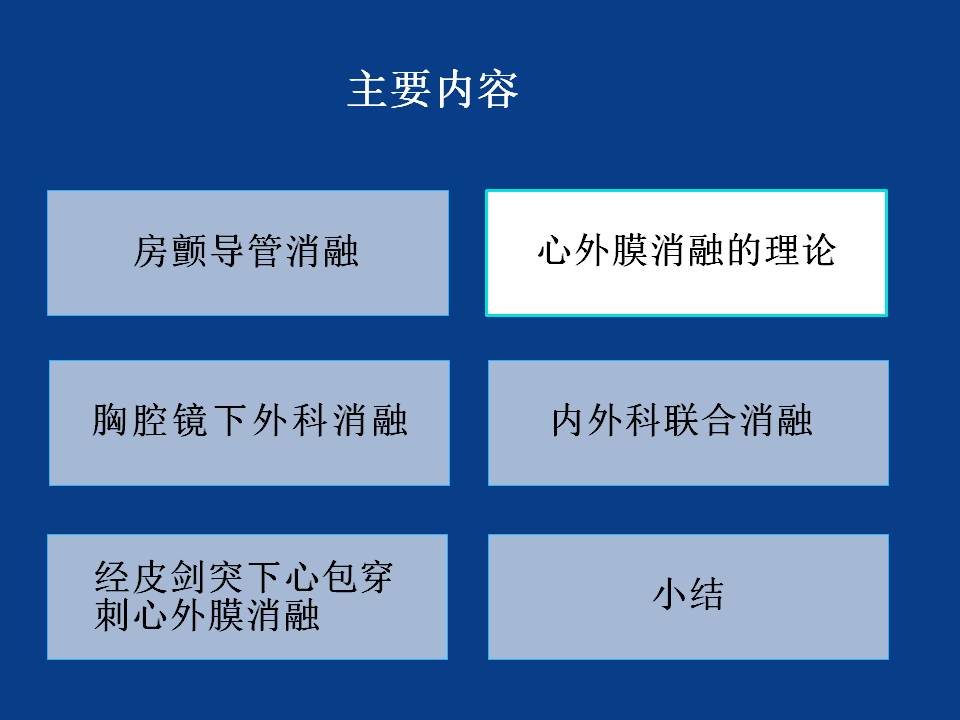 主要内容

房颤导管消融

心外膜消融的理论

胸腔镜下外科消融

内外科联合消融

经皮剑突下心包穿刺心外膜消融

小结